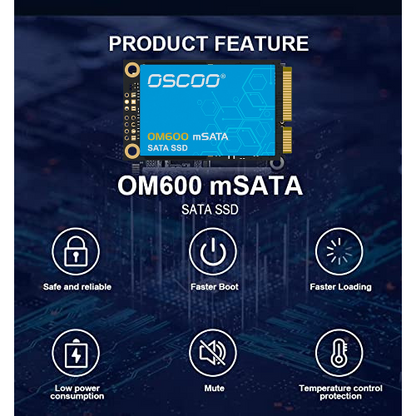 PRODUCT FEATURE

OSCOO®

OM600 mSATA
SATA SSD

OM600 mSATA
SATA SSD

Safe and reliable

Faster Boot

Faster Loading

Low power consumption

Mute

Temperature control protection